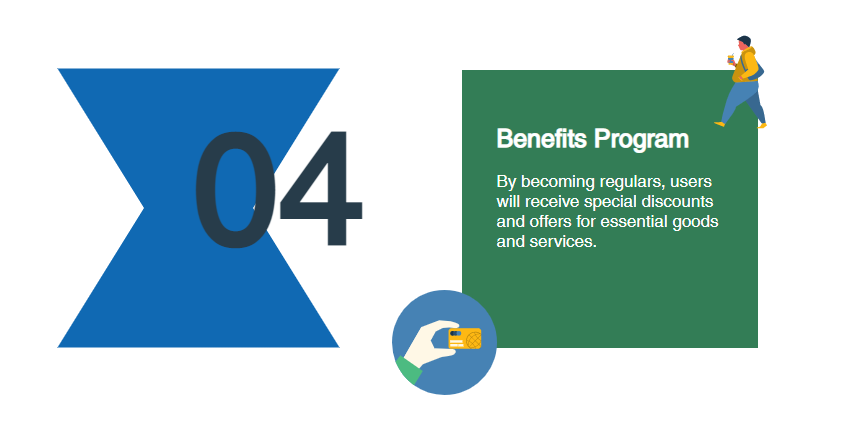 04

Benefits Program

By becoming regulars, users will receive special discounts and offers for essential goods and services.